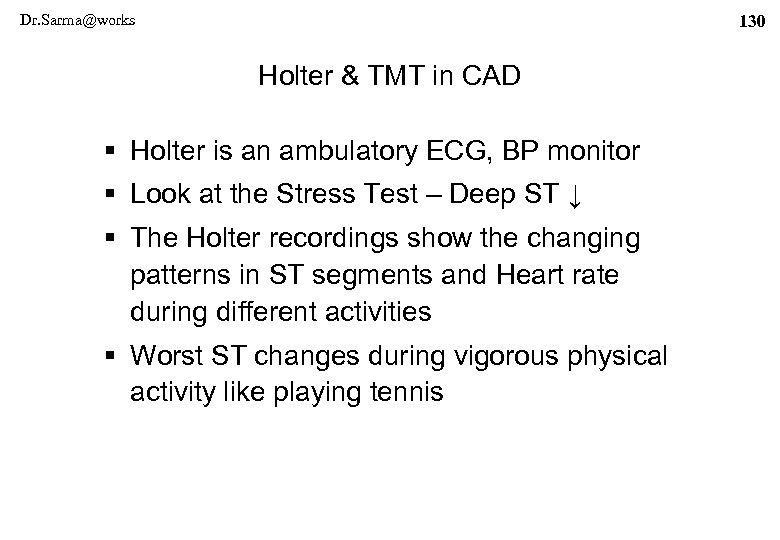 Dr.Sarma@works

130

Holter & TMT in CAD

▪ Holter is an ambulatory ECG, BP monitor

▪ Look at the Stress Test – Deep ST ↓

▪ The Holter recordings show the changing patterns in ST segments and Heart rate during different activities

▪ Worst ST changes during vigorous physical activity like playing tennis